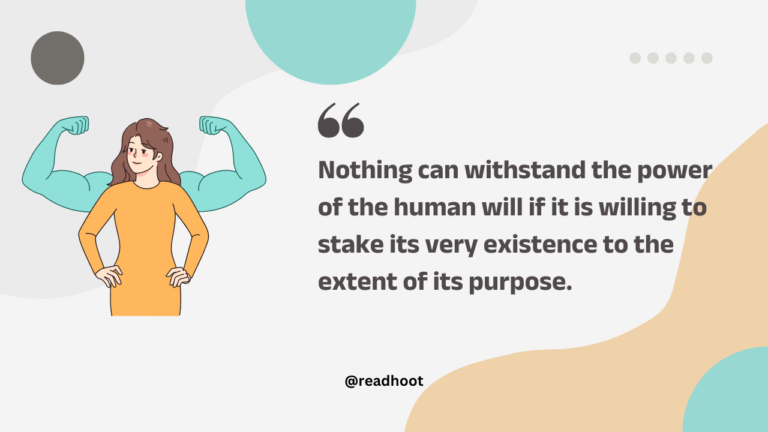 “

Nothing can withstand the power of the human will if it is willing to stake its very existence to the extent of its purpose.

@readhoot